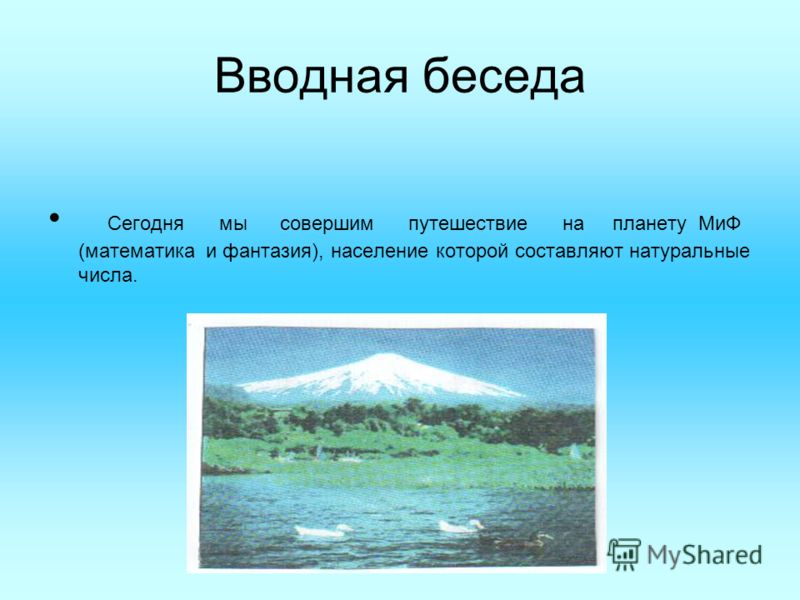 Вводная беседа

• Сегодня мы совершим путешествие на планету МиФ (математика и фантазия), население которой составляют натуральные числа.

MyShared